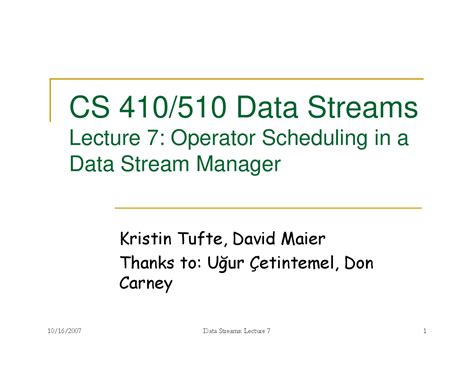 CS 410/510 Data Streams
Lecture 7: Operator Scheduling in a Data Stream Manager

Kristin Tufte, David Maier
Thanks to: Uğur Çetintemel, Don Carney

10/16/2007
Data Streams: Lecture 7
1